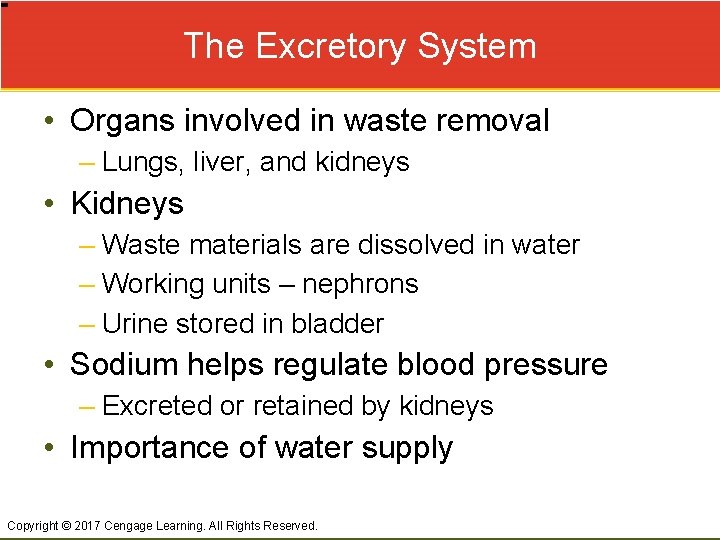 The Excretory System

• Organs involved in waste removal
– Lungs, liver, and kidneys
• Kidneys
– Waste materials are dissolved in water
– Working units – nephrons
– Urine stored in bladder
• Sodium helps regulate blood pressure
– Excreted or retained by kidneys
• Importance of water supply

Copyright © 2017 Cengage Learning. All Rights Reserved.